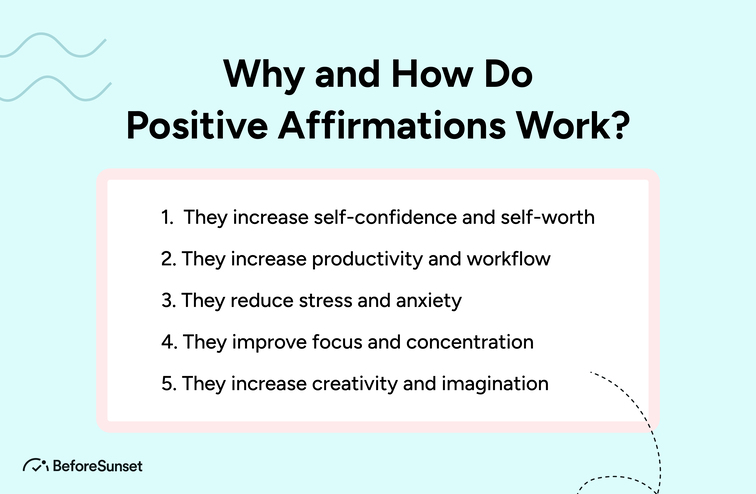 Why and How Do
Positive Affirmations Work?

1. They increase self-confidence and self-worth
2. They increase productivity and workflow
3. They reduce stress and anxiety
4. They improve focus and concentration
5. They increase creativity and imagination

BeforeSunset